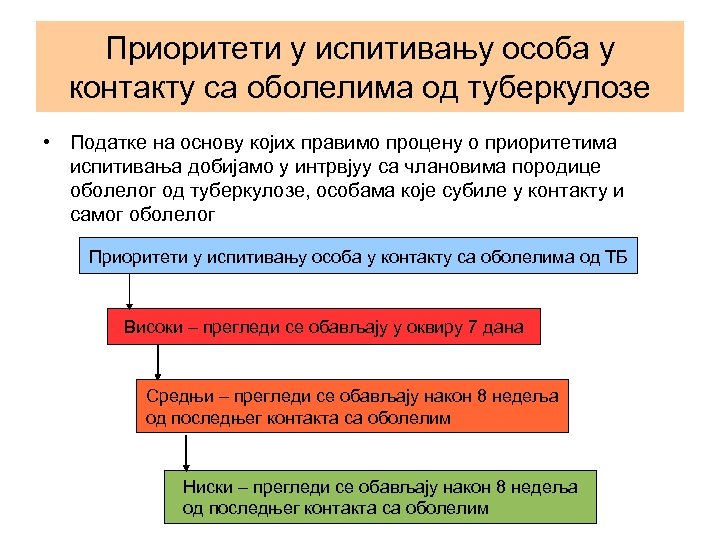 Приоритети у испитивању особа у контакту са оболелима од туберкулозе

• Податке на основу којих правимо процену о приоритетима испитивања добијамо у интрвјуу са члановима породице оболелог од туберкулозе, особама које субиле у контакту и самог оболелог

Приоритети у испитивању особа у контакту са оболелима од ТБ

Високи – прегледи се обављају у оквиру 7 дана

Средњи – прегледи се обављају након 8 недеља од последњег контакта са оболелим

Ниски – прегледи се обављају након 8 недеља од последњег контакта са оболелим